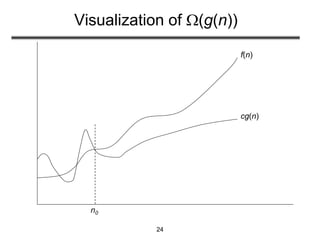 Visualization of $\Omega(g(n))$

$f(n)$

$cg(n)$

$n_0$

24